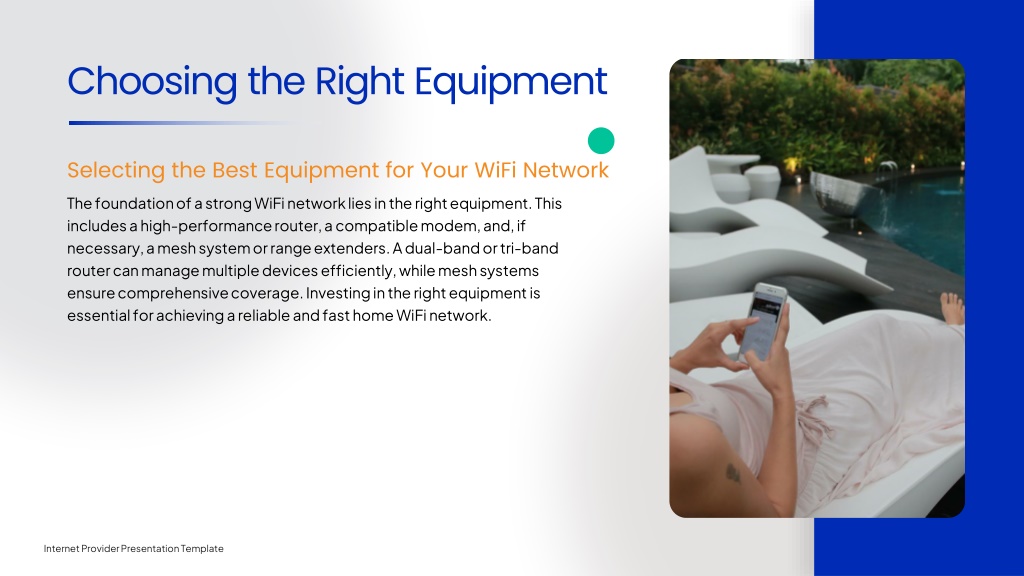 Choosing the Right Equipment

Selecting the Best Equipment for Your WiFi Network

The foundation of a strong WiFi network lies in the right equipment. This includes a high-performance router, a compatible modem, and, if necessary, a mesh system or range extenders. A dual-band or tri-band router can manage multiple devices efficiently, while mesh systems ensure comprehensive coverage. Investing in the right equipment is essential for achieving a reliable and fast home WiFi network.

Internet Provider Presentation Template